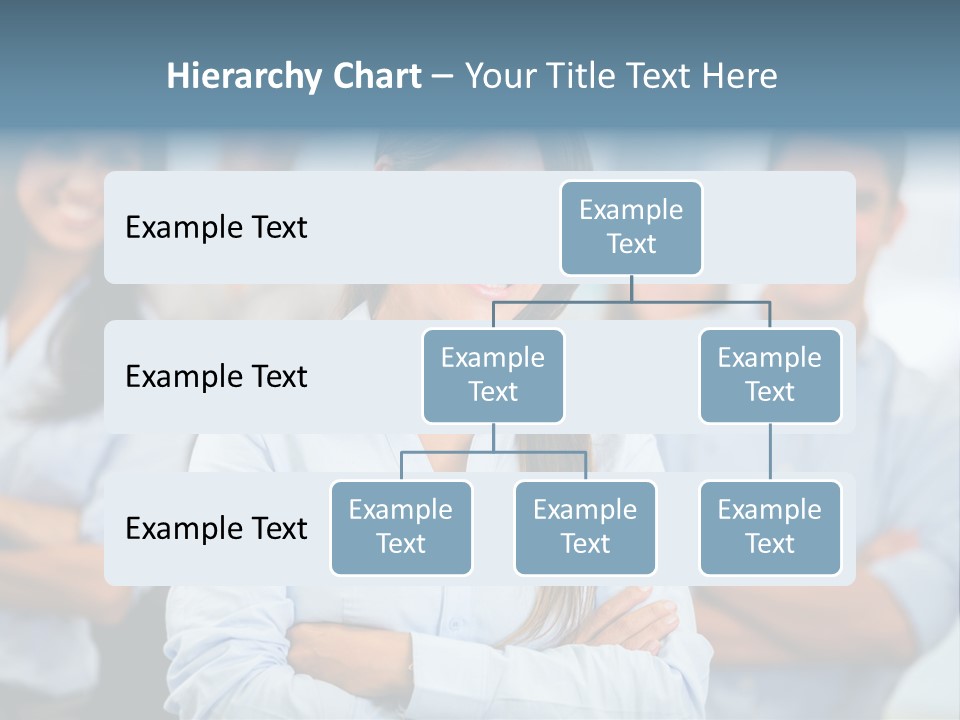 Hierarchy Chart – Your Title Text Here

Example Text

Example Text

Example Text

Example Text

Example Text

Example Text

Example Text

Example Text

Example Text